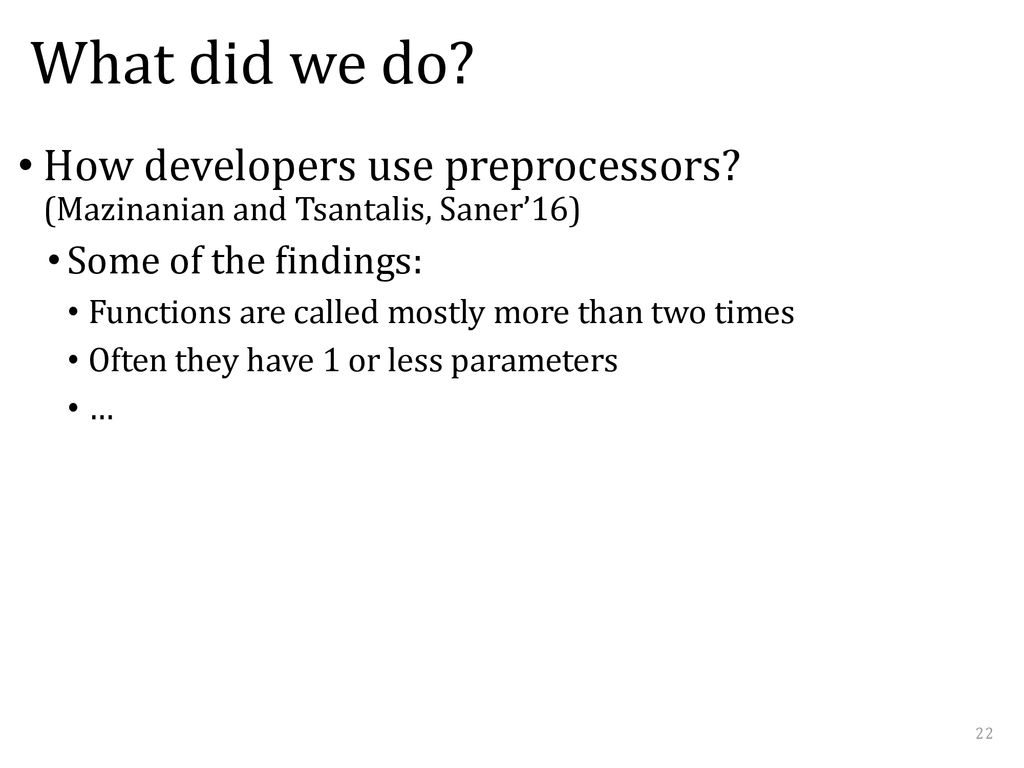 What did we do?

• How developers use preprocessors? (Mazinanian and Tsantalis, Saner’16)
  • Some of the findings:
    • Functions are called mostly more than two times
    • Often they have 1 or less parameters
    • …

22